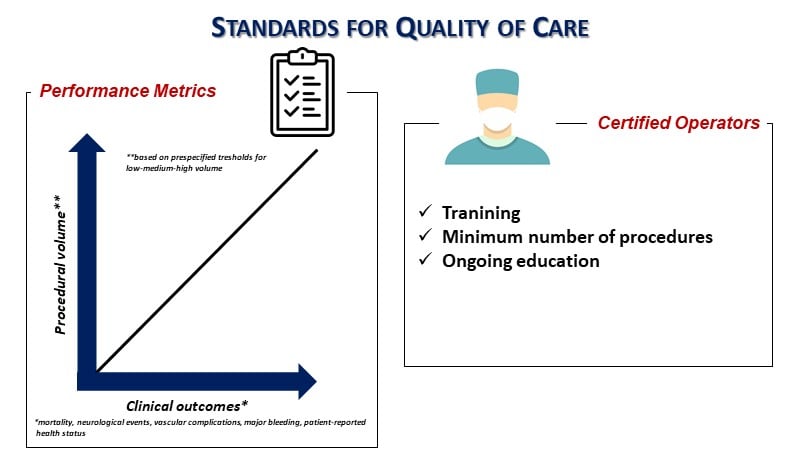 STANDARDS FOR QUALITY OF CARE

Performance Metrics

**based on prespecified tresholds for low-medium-high volume

Procedural volume**

Clinical outcomes*

*mortality, neurological events, vascular complications, major bleeding, patient-reported health status

Certified Operators

✓ Tranining
✓ Minimum number of procedures
✓ Ongoing education